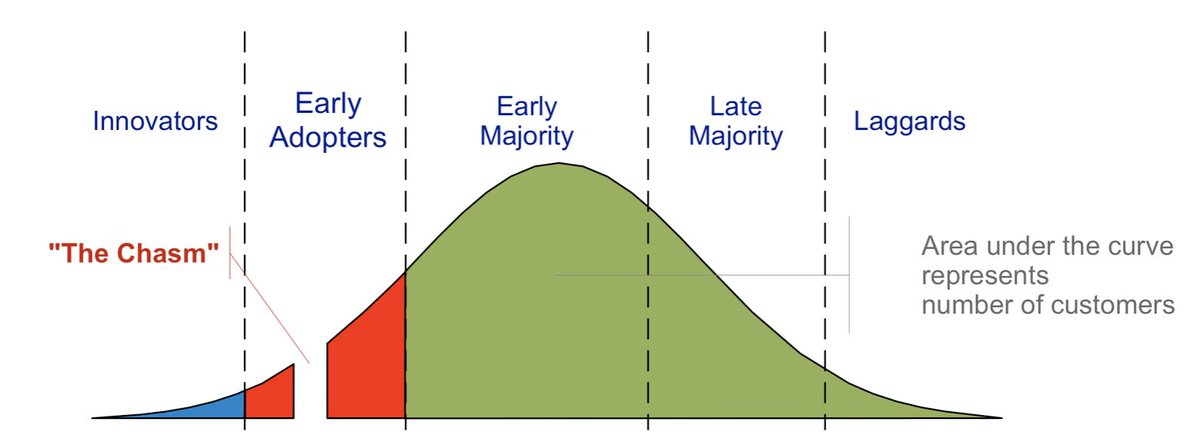 Innovators

Early Adopters

Early Majority

Late Majority

Laggards

"The Chasm"

Area under the curve represents number of customers